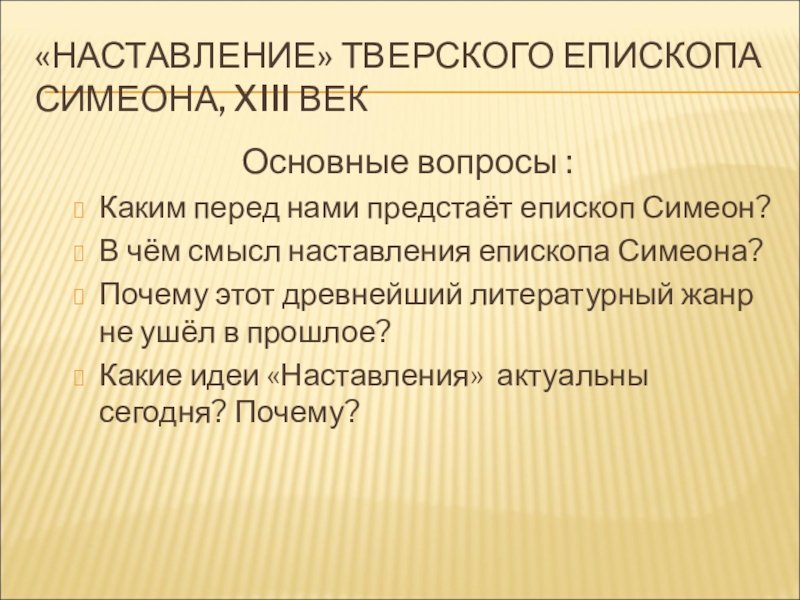 «НАСТАВЛЕНИЕ» ТВЕРСКОГО ЕПИСКОПА СИМЕОНА, XIII ВЕК

Основные вопросы :

Каким перед нами предстаёт епископ Симеон?

В чём смысл наставления епископа Симеона?

Почему этот древнейший литературный жанр не ушёл в прошлое?

Какие идеи «Наставления» актуальны сегодня? Почему?